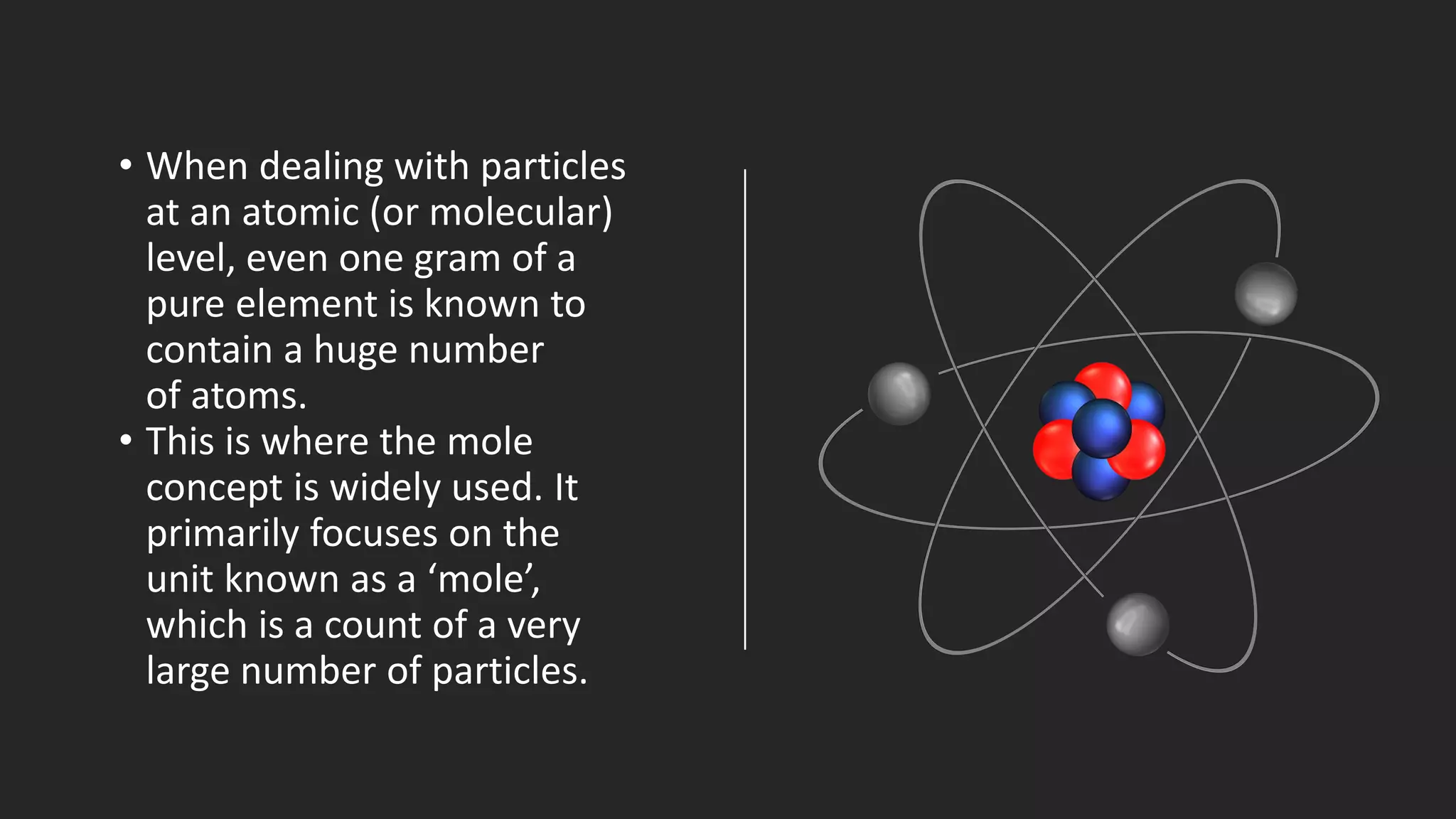 • When dealing with particles at an atomic (or molecular) level, even one gram of a pure element is known to contain a huge number of atoms.
• This is where the mole concept is widely used. It primarily focuses on the unit known as a ‘mole’, which is a count of a very large number of particles.